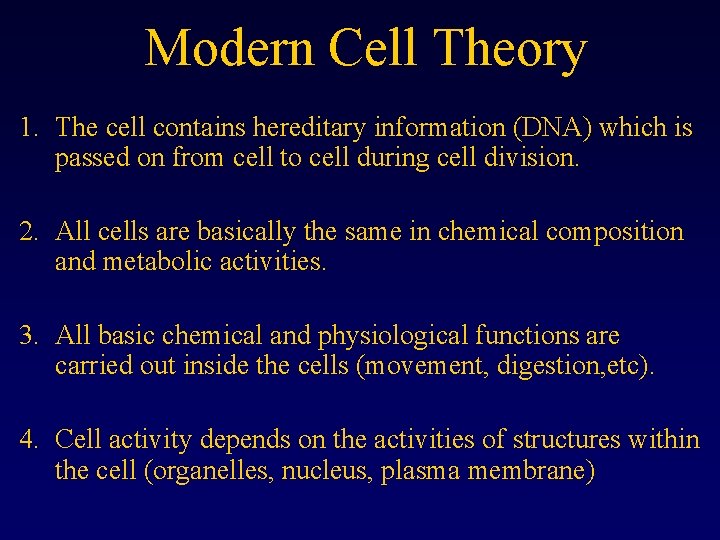 Modern Cell Theory

1. The cell contains hereditary information (DNA) which is passed on from cell to cell during cell division.

2. All cells are basically the same in chemical composition and metabolic activities.

3. All basic chemical and physiological functions are carried out inside the cells (movement, digestion,etc).

4. Cell activity depends on the activities of structures within the cell (organelles, nucleus, plasma membrane)